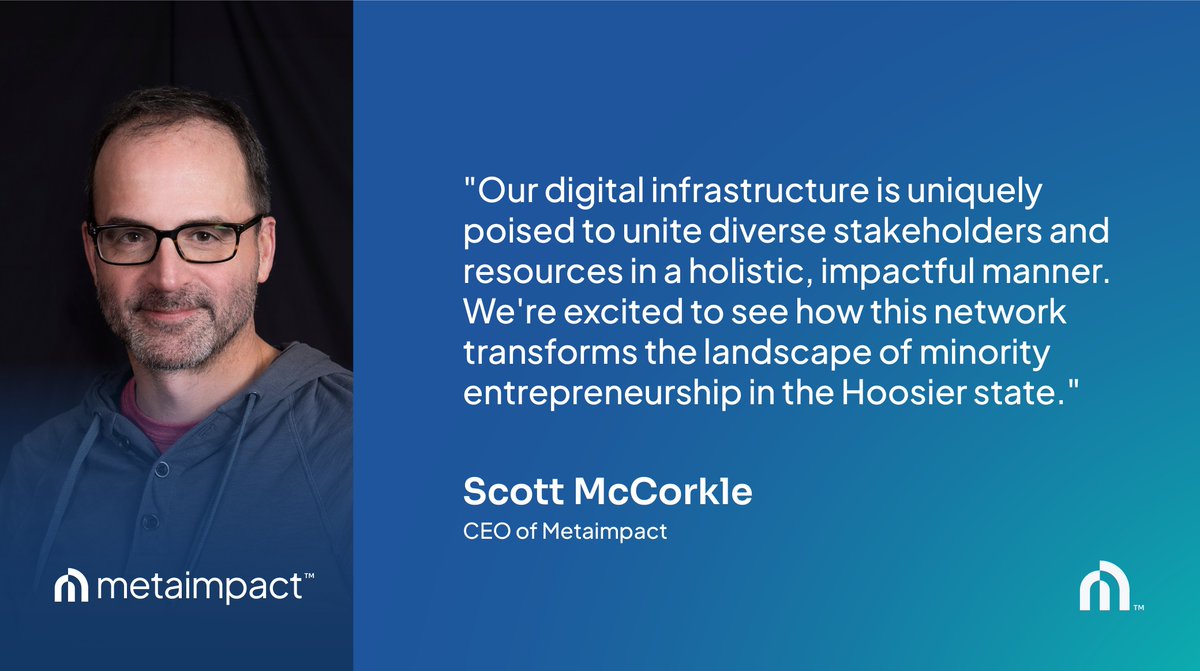 "Our digital infrastructure is uniquely poised to unite diverse stakeholders and resources in a holistic, impactful manner. We're excited to see how this network transforms the landscape of minority entrepreneurship in the Hoosier state."

Scott McCorkle
CEO of Metaimpact

metaimpact™

™